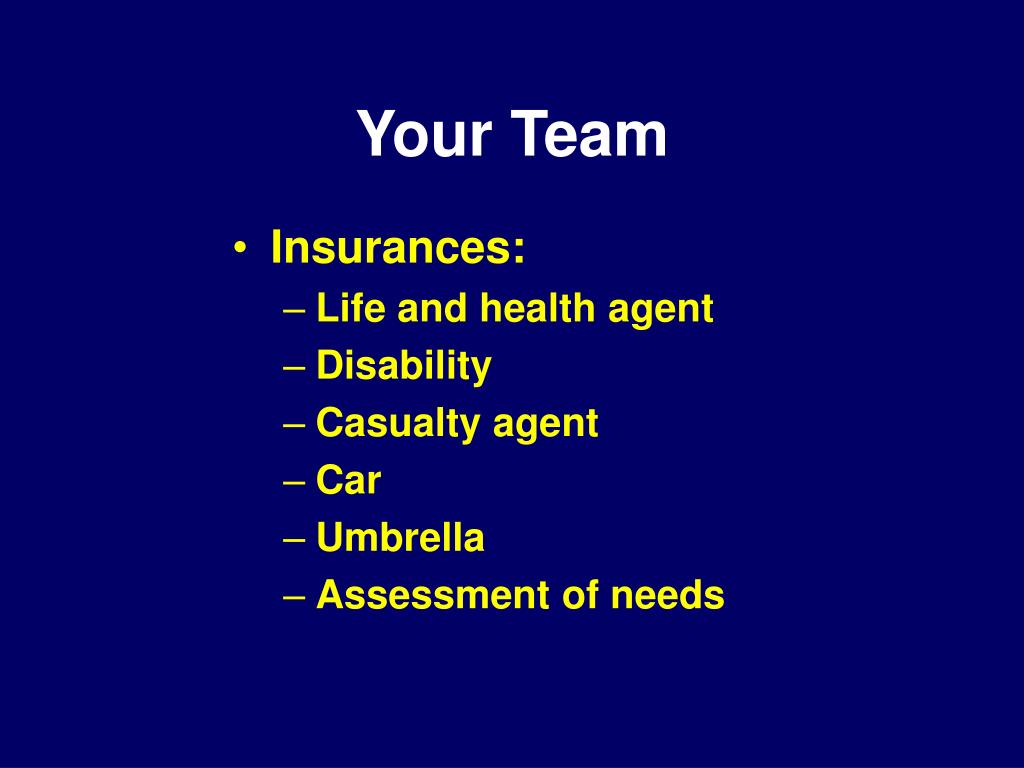 Your Team

• Insurances:
– Life and health agent
– Disability
– Casualty agent
– Car
– Umbrella
– Assessment of needs